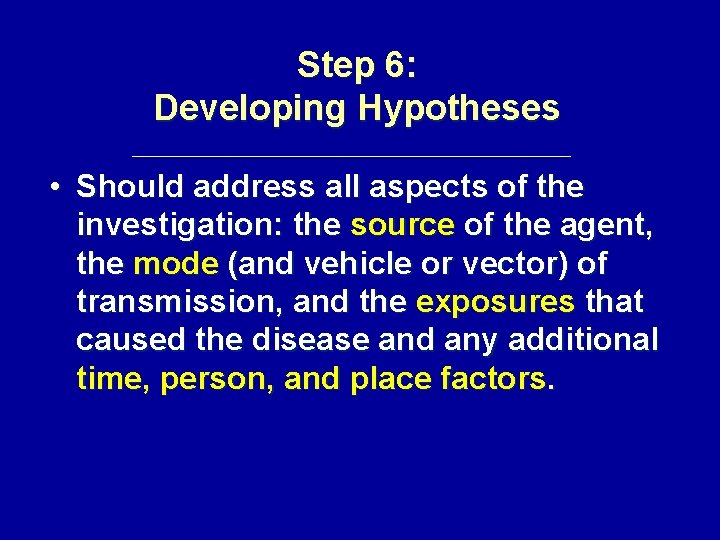 Step 6:
Developing Hypotheses

• Should address all aspects of the investigation: the source of the agent, the mode (and vehicle or vector) of transmission, and the exposures that caused the disease and any additional time, person, and place factors.